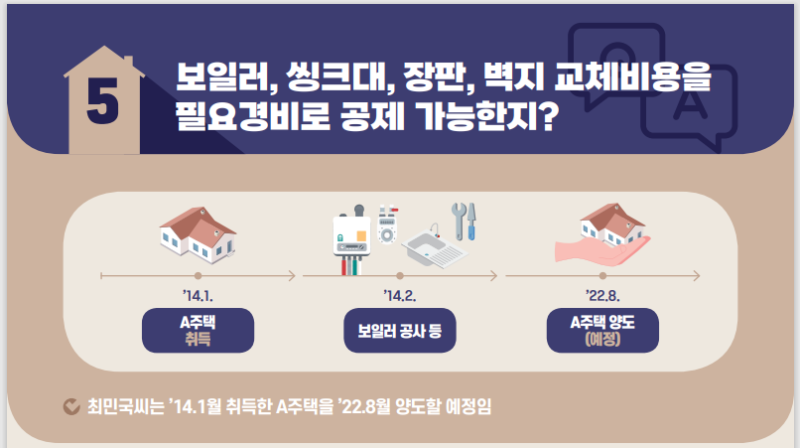 5

보일러, 씽크대, 장판, 벽지 교체비용을 필요경비로 공제 가능한지?

A

'14.1.

A주택 취득

'14.2.

보일러 공사 등

'22.8.

A주택 양도 (예정)

최민국씨는 '14.1월 취득한 A주택을 '22.8월 양도할 예정임